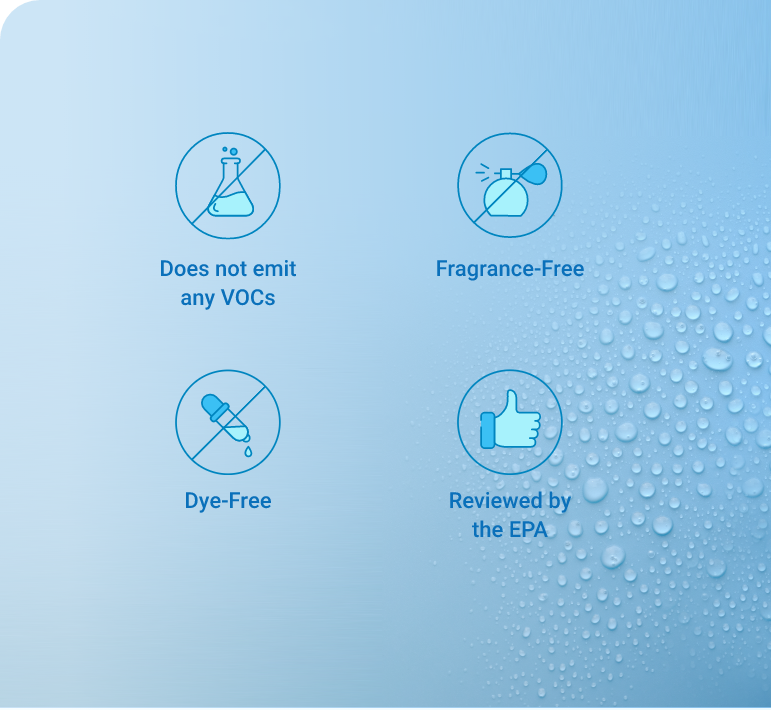 Does not emit any VOCs

Fragrance-Free

Dye-Free

Reviewed by the EPA